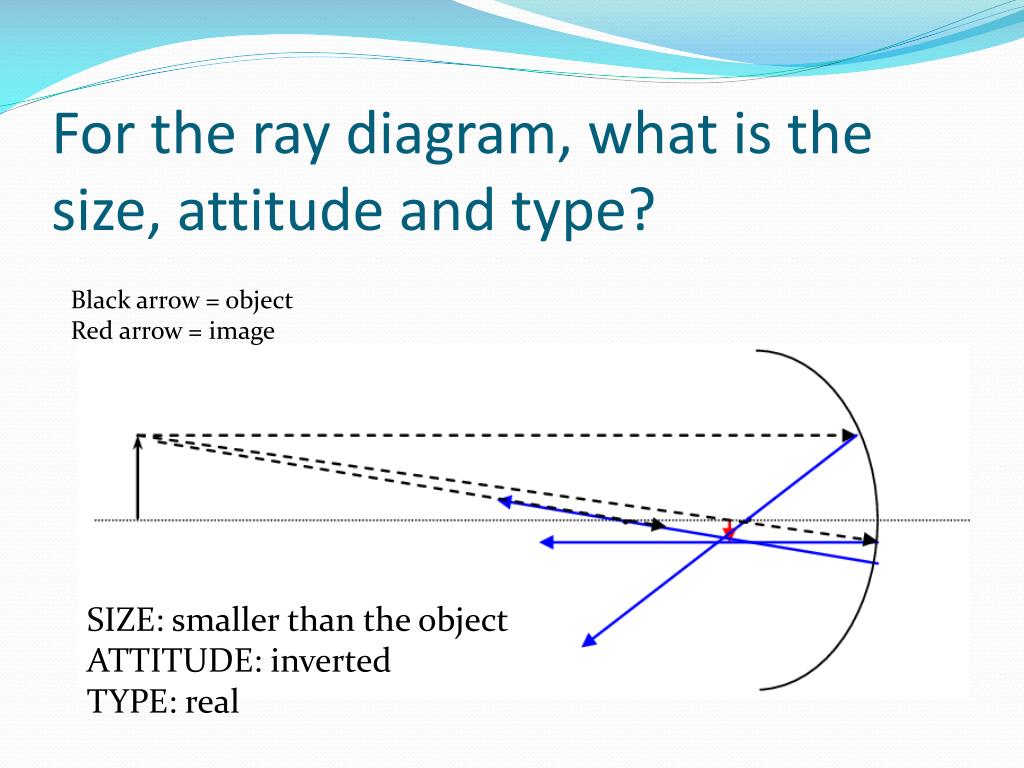 For the ray diagram, what is the size, attitude and type?

Black arrow = object
Red arrow = image

SIZE: smaller than the object
ATTITUDE: inverted
TYPE: real